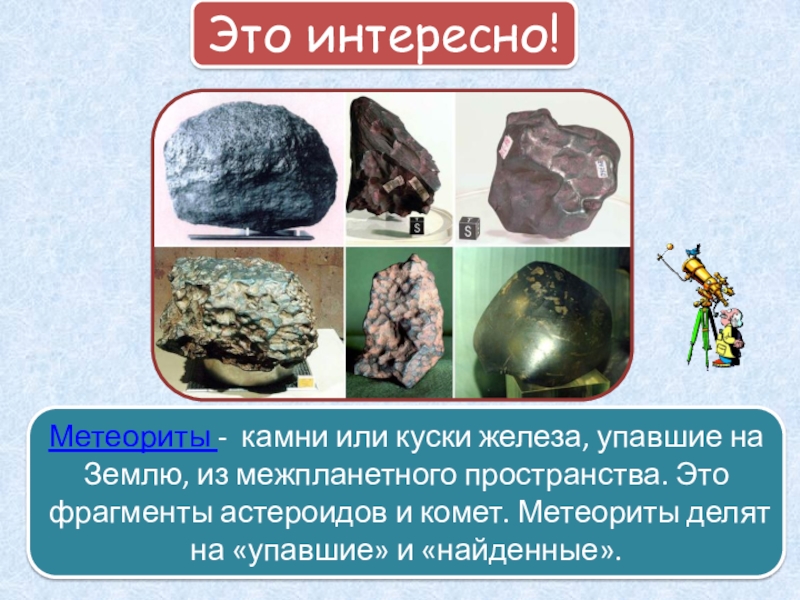 Это интересно!

S

S

Метеориты - камни или куски железа, упавшие на Землю, из межпланетного пространства. Это фрагменты астероидов и комет. Метеориты делят на «упавшие» и «найденные».